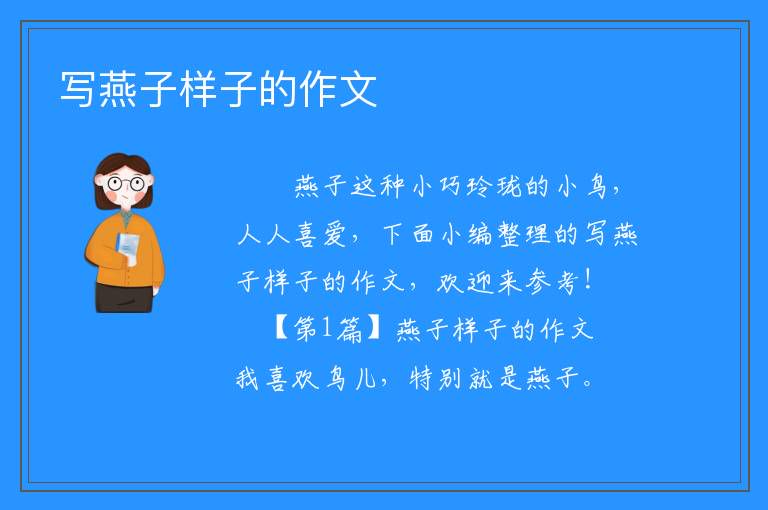 写燕子样子的作文

燕子这种小巧玲珑的小鸟，人人喜爱，下面小编整理的写燕子样子的作文，欢迎来参考！

【第1篇】燕子样子的作文

我喜欢鸟儿，特别就是燕子。